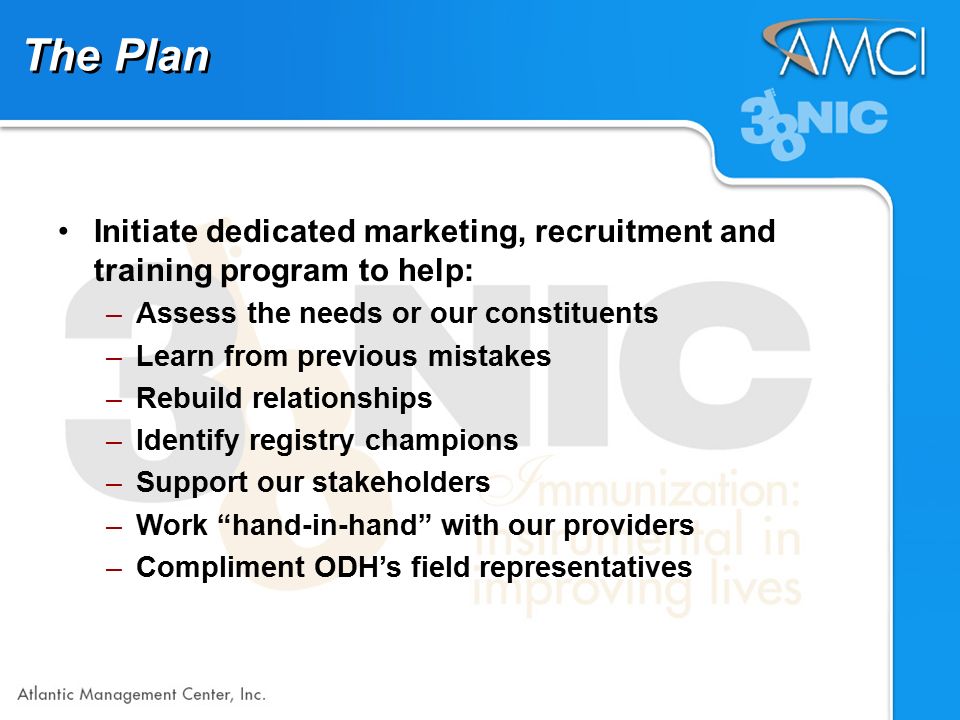 The Plan

AMCI

38NIC

• Initiate dedicated marketing, recruitment and training program to help:
– Assess the needs or our constituents
– Learn from previous mistakes
– Rebuild relationships
– Identify registry champions
– Support our stakeholders
– Work “hand-in-hand” with our providers
– Compliment ODH’s field representatives

38NIC
Immunization: instrumental in improving lives

Atlantic Management Center, Inc.